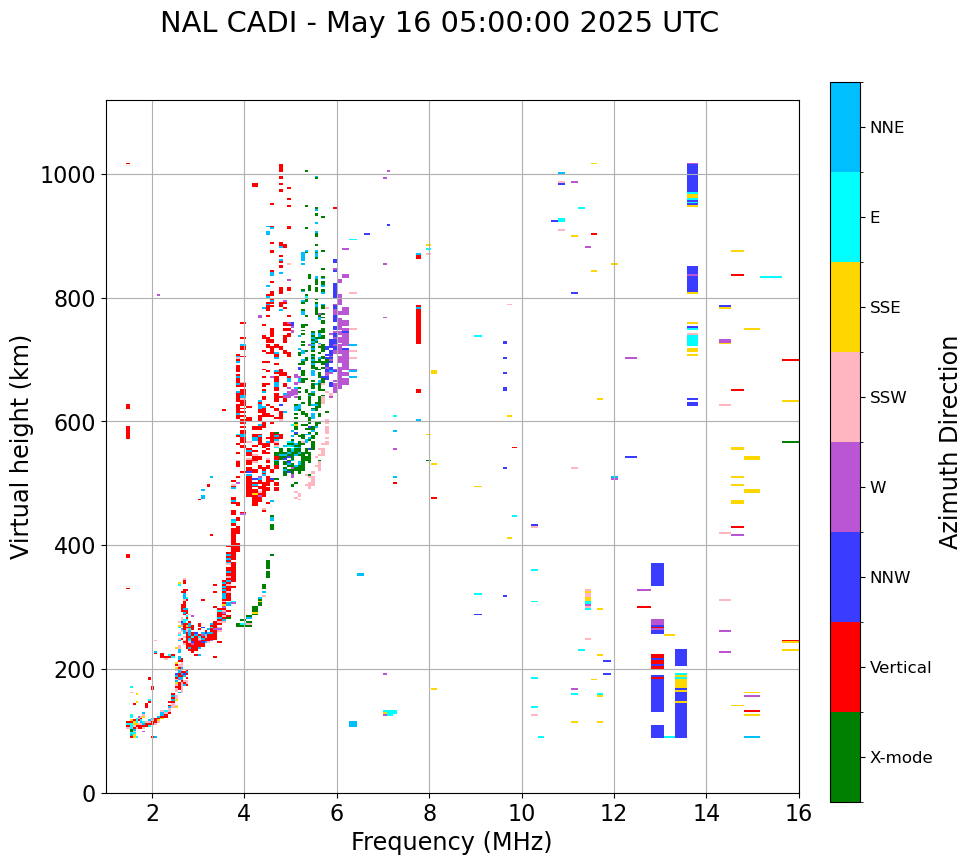 NAL CADI - May 16 05:00:00 2025 UTC

Virtual height (km)

1000
800
600
400
200
0

2
4
6
8
10
12
14
16

Frequency (MHz)

NNE
E
SSE
SSW
W
NNW
Vertical
X-mode

Azimuth Direction